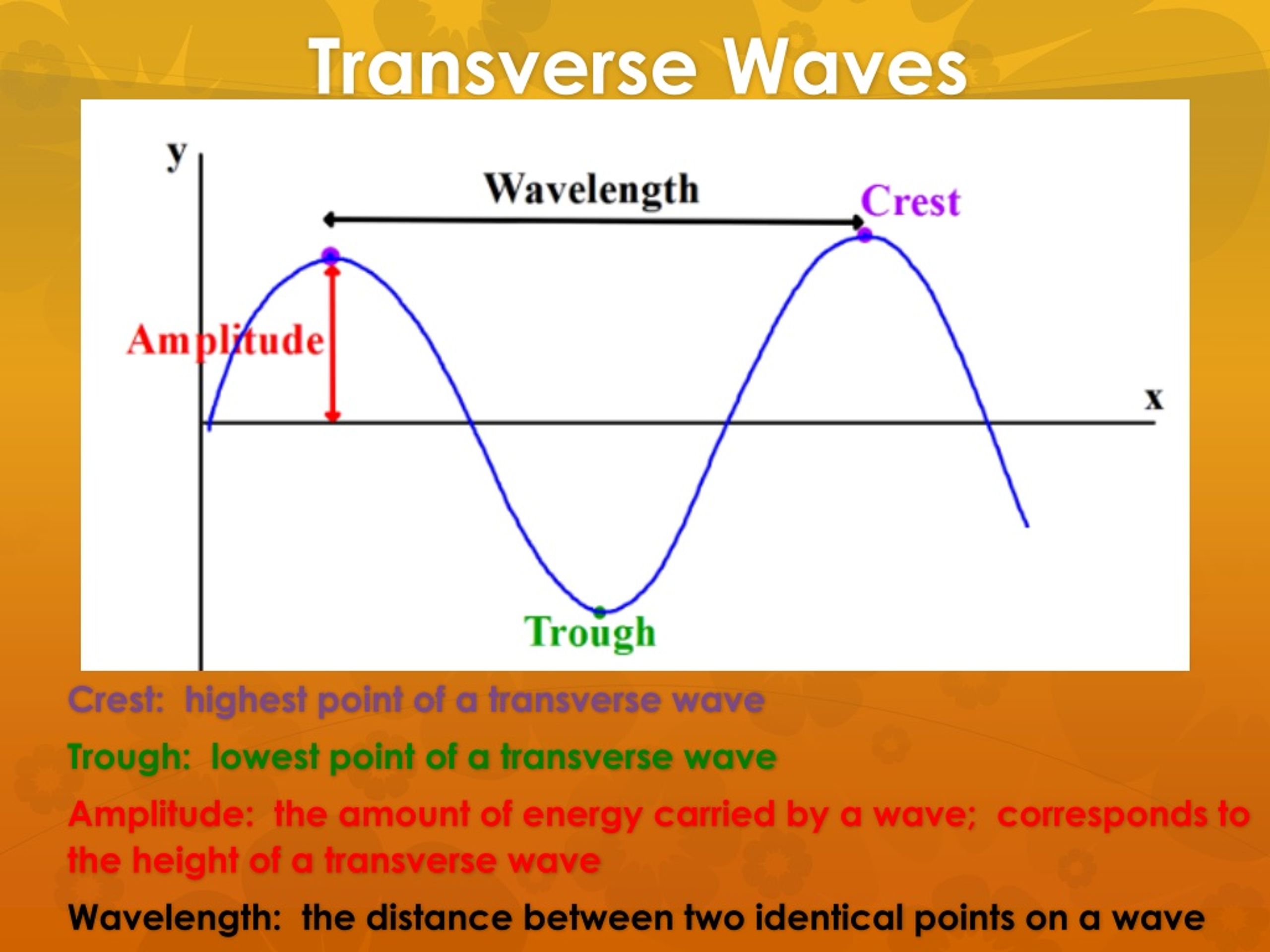 Transverse Waves

y

Wavelength

Crest

Amplitude

x

Trough

Crest: highest point of a transverse wave

Trough: lowest point of a transverse wave

Amplitude: the amount of energy carried by a wave; corresponds to the height of a transverse wave

Wavelength: the distance between two identical points on a wave